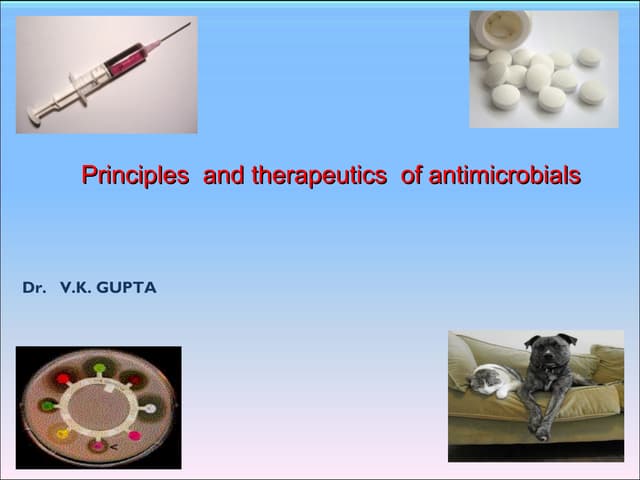 Principles and therapeutics of antimicrobials

Dr. V.K. GUPTA